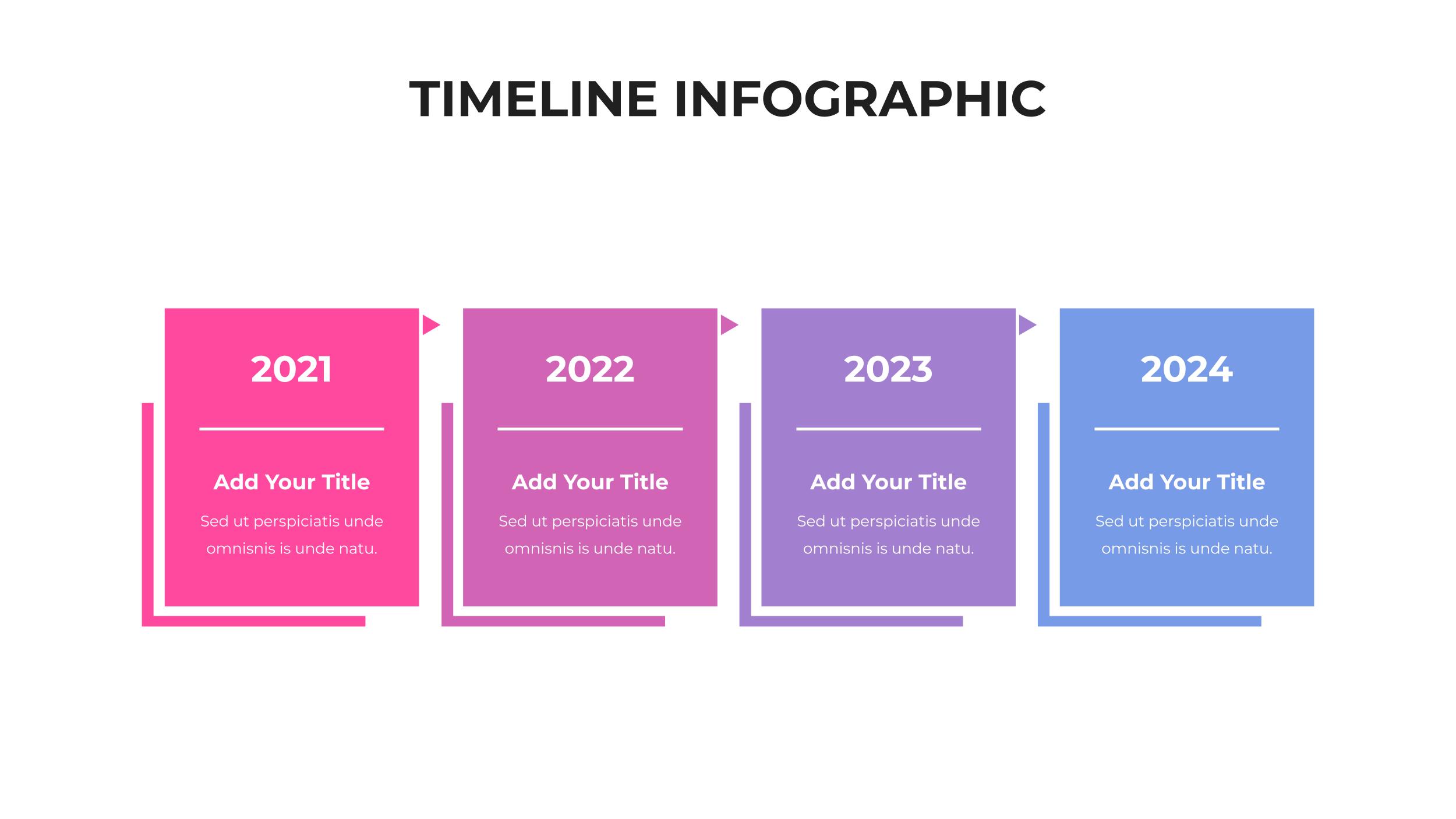 TIMELINE INFOGRAPHIC

2021

Add Your Title

Sed ut perspiciatis unde omnisnis is unde natu.

2022

Add Your Title

Sed ut perspiciatis unde omnisnis is unde natu.

2023

Add Your Title

Sed ut perspiciatis unde omnisnis is unde natu.

2024

Add Your Title

Sed ut perspiciatis unde omnisnis is unde natu.